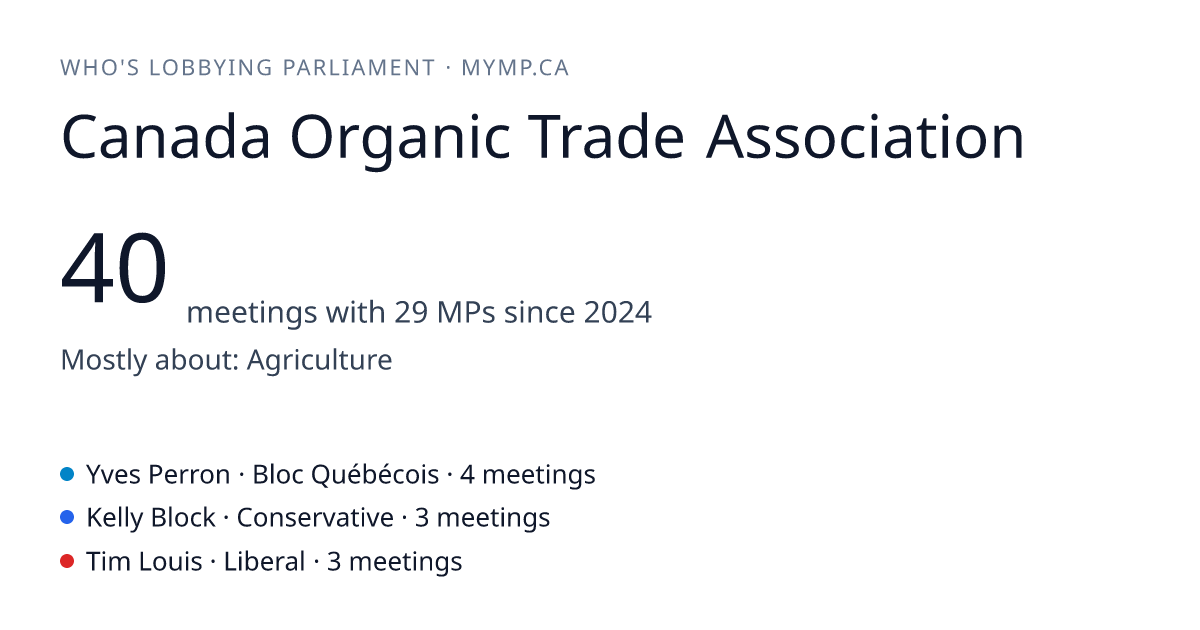 WHO'S LOBBYING PARLIAMENT · MYMP.CA

Canada Organic Trade Association

40 meetings with 29 MPs since 2024

Mostly about: Agriculture

Yves Perron · Bloc Québécois · 4 meetings
Kelly Block · Conservative · 3 meetings
Tim Louis · Liberal · 3 meetings